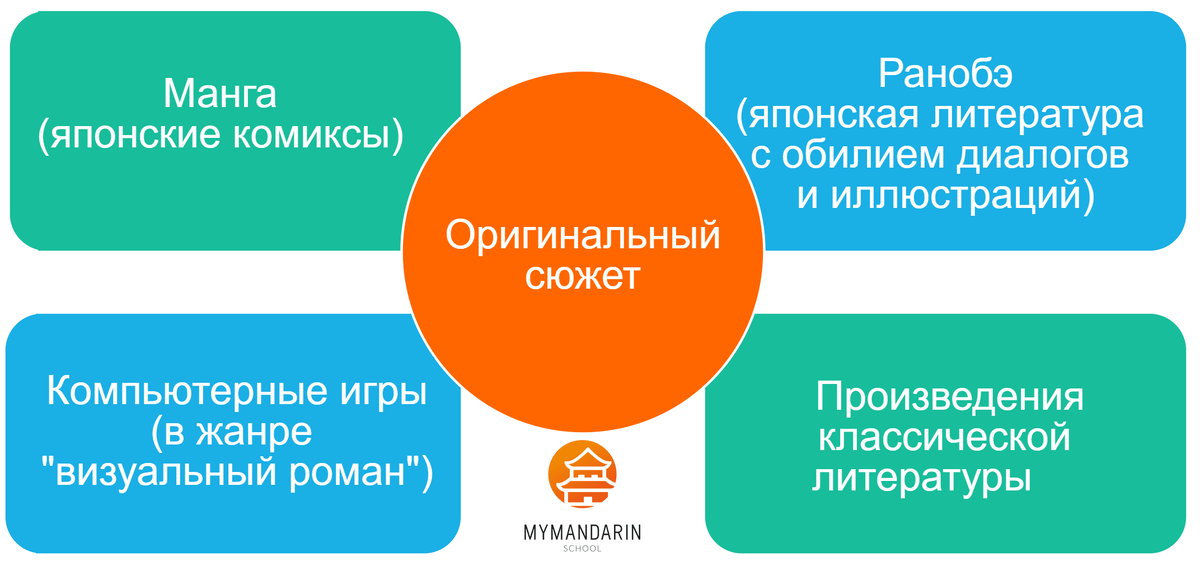 Манга
(японские комиксы)

Ранобэ
(японская литература с обилием диалогов и иллюстраций)

Оригинальный сюжет

Компьютерные игры
(в жанре "визуальный роман")

Произведения классической литературы

MYMANDARIN
SCHOOL